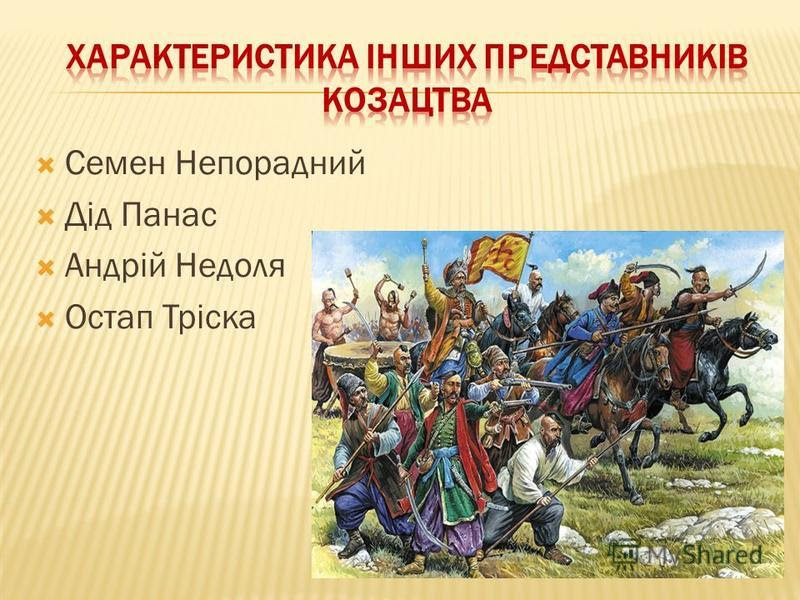 ХАРАКТЕРИСТИКА ІНШИХ ПРЕДСТАВНИКІВ КОЗАЦТВА

Семен Непорадний
Дід Панас
Андрій Недоля
Остап Тріска

MyShared